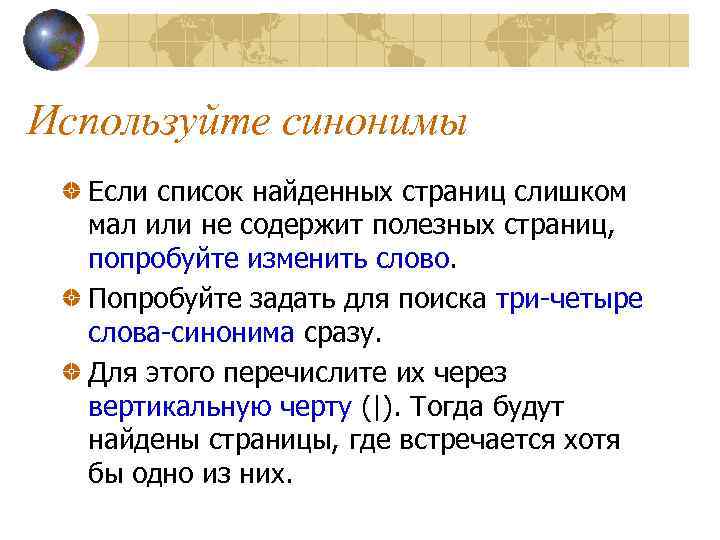 Используйте синонимы

Если список найденных страниц слишком мал или не содержит полезных страниц, попробуйте изменить слово.

Попробуйте задать для поиска три-четыре слова-синонима сразу.

Для этого перечислите их через вертикальную черту (|). Тогда будут найдены страницы, где встречается хотя бы одно из них.